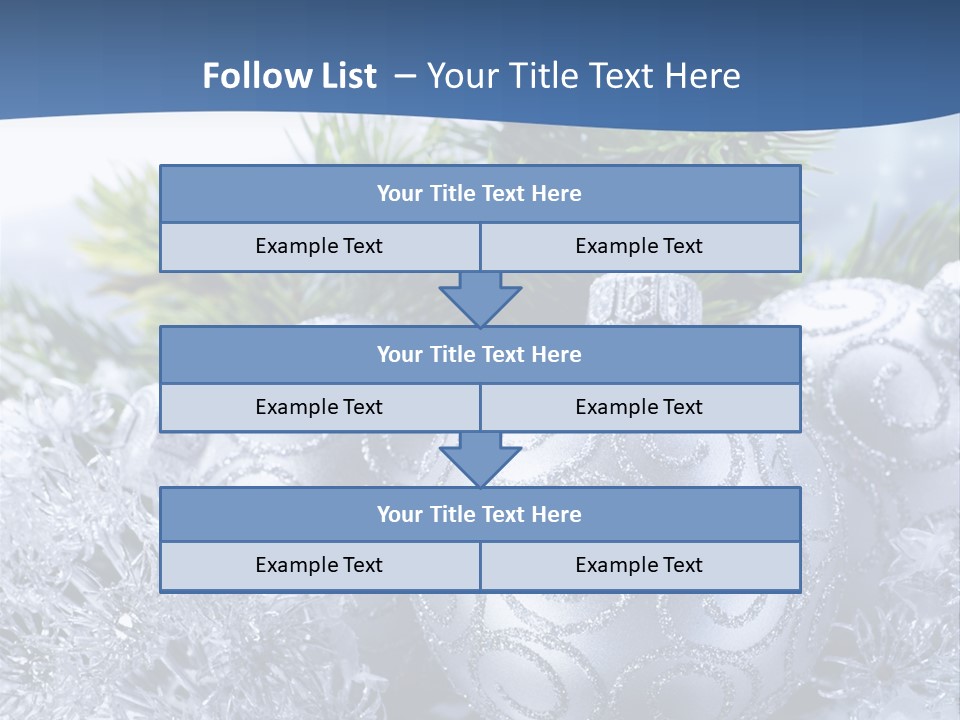 Follow List – Your Title Text Here

Your Title Text Here

Example Text

Example Text

Your Title Text Here

Example Text

Example Text

Your Title Text Here

Example Text

Example Text